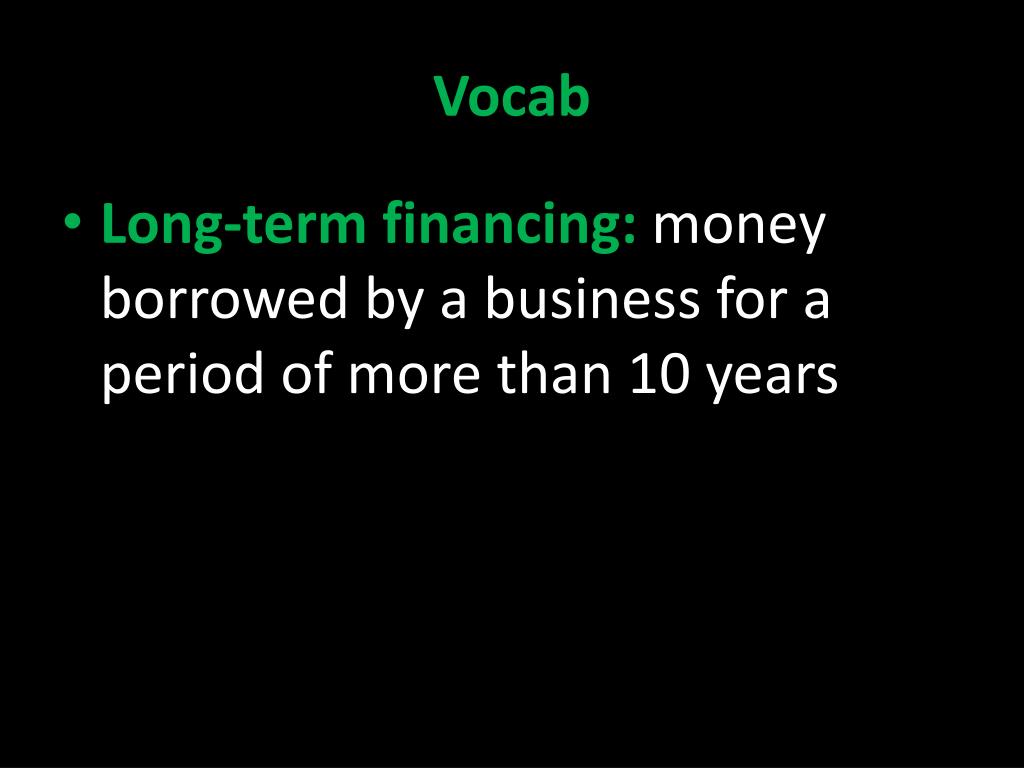 Vocab

• Long-term financing: money borrowed by a business for a period of more than 10 years